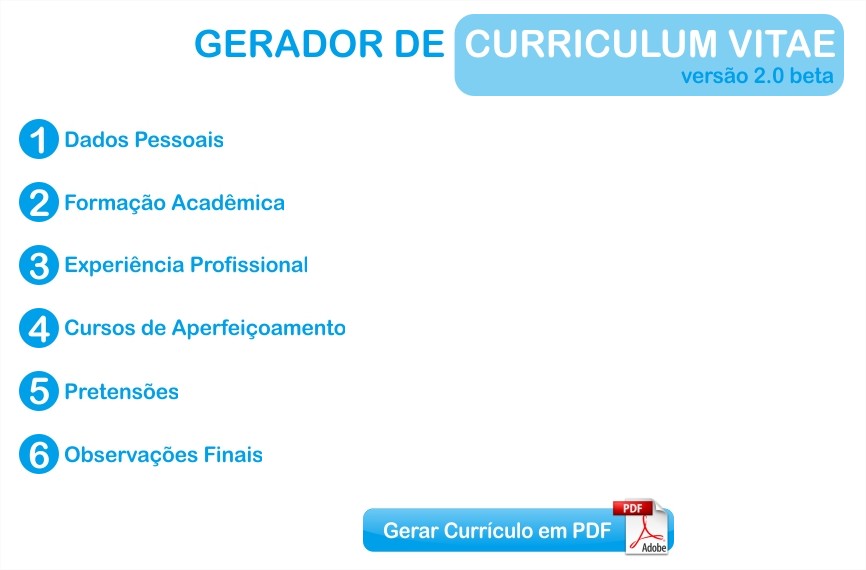 GERADOR DE CURRICULUM VITAE
versão 2.0 beta

1 Dados Pessoais

2 Formação Acadêmica

3 Experiência Profissional

4 Cursos de Aperfeiçoamento

5 Pretensões

6 Observações Finais

Gerar Currículo em PDF

PDF
Adobe